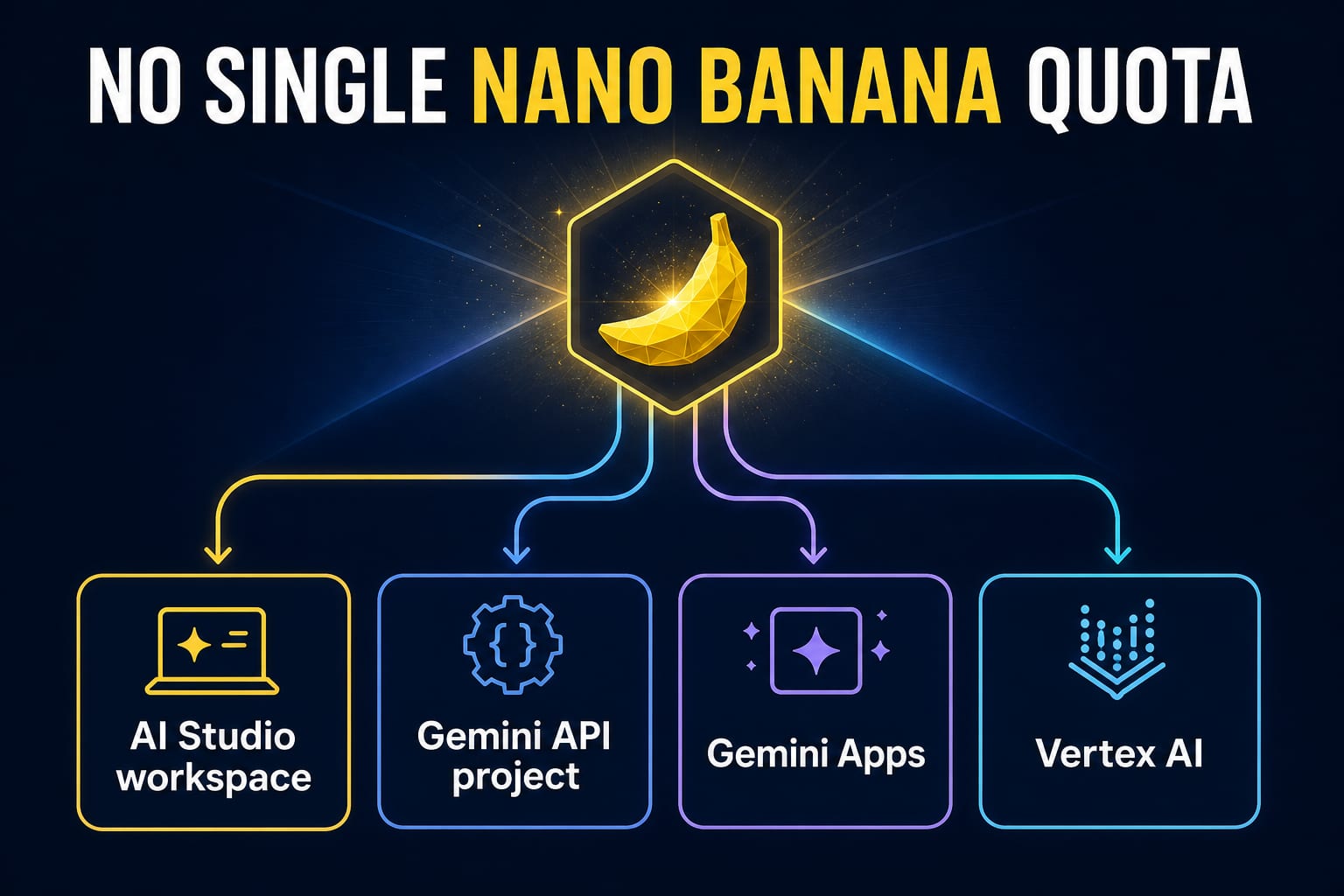 NO SINGLE NANO BANANA QUOTA

AI Studio workspace

Gemini API project

Gemini Apps

Vertex AI